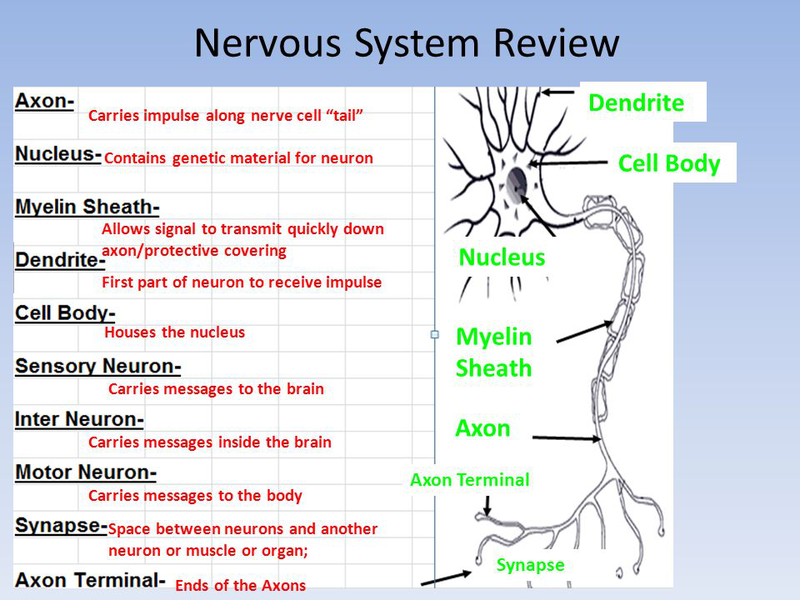 Nervous System Review

Axon- Carries impulse along nerve cell "tail"

Nucleus- Contains genetic material for neuron

Myelin Sheath- Allows signal to transmit quickly down axon/protective covering

Dendrite- First part of neuron to receive impulse

Cell Body- Houses the nucleus

Sensory Neuron- Carries messages to the brain

Inter Neuron- Carries messages inside the brain

Motor Neuron- Carries messages to the body

Synapse- Space between neurons and another neuron or muscle or organ;

Axon Terminal- Ends of the Axons

Dendrite

Cell Body

Nucleus

Myelin Sheath

Axon

Axon Terminal

Synapse